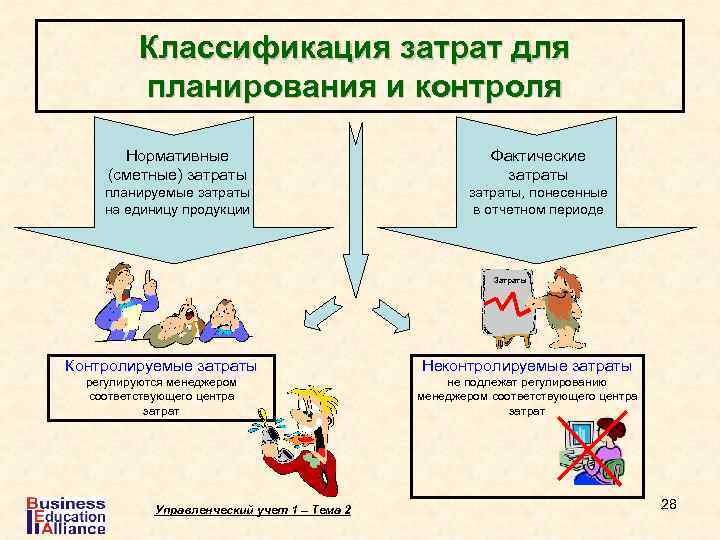 Классификация затрат для планирования и контроля

Нормативные (сметные) затраты
планируемые затраты на единицу продукции

Фактические затраты
затраты, понесенные в отчетном периоде

Затраты

Контролируемые затраты
регулируются менеджером соответствующего центра затрат

Неконтролируемые затраты
не подлежат регулированию менеджером соответствующего центра затрат

Business Education Alliance

Управленческий учет 1 – Тема 2

28